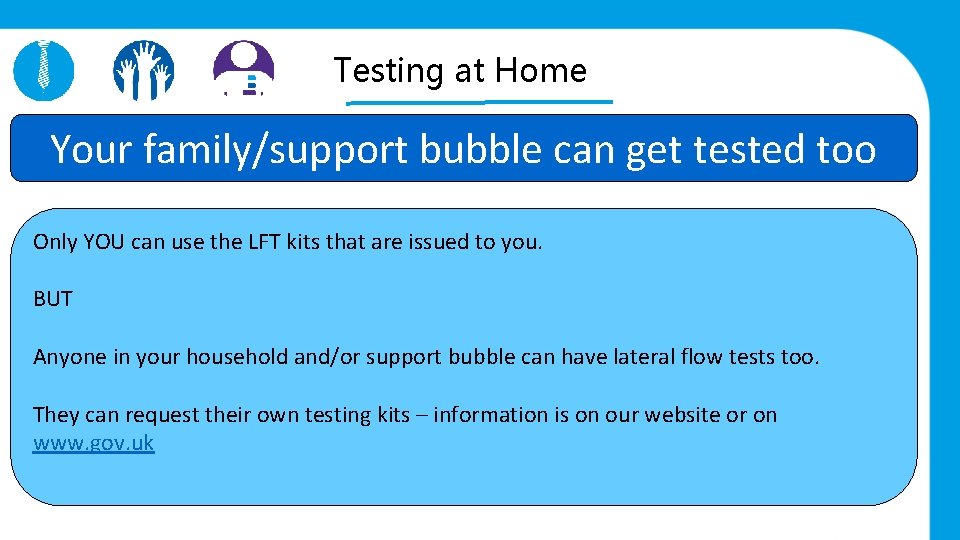 Testing at Home

Your family/support bubble can get tested too

Only YOU can use the LFT kits that are issued to you.

BUT

Anyone in your household and/or support bubble can have lateral flow tests too.

They can request their own testing kits – information is on our website or on www.gov.uk